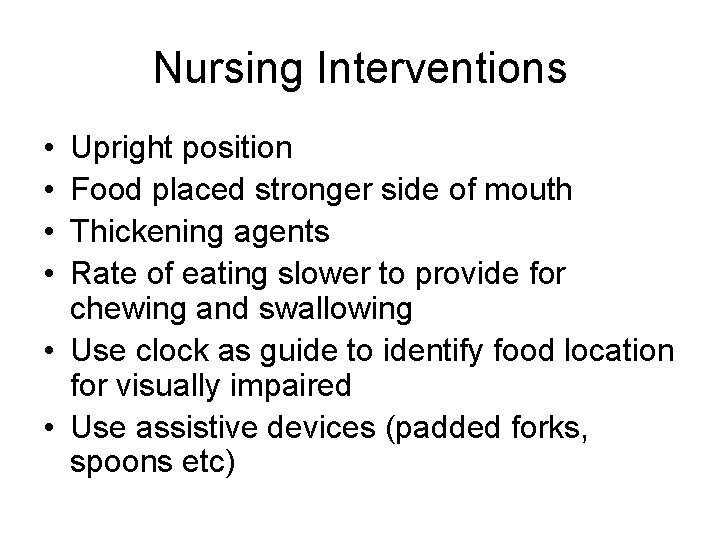 Nursing Interventions

• Upright position
• Food placed stronger side of mouth
• Thickening agents
• Rate of eating slower to provide for chewing and swallowing
• Use clock as guide to identify food location for visually impaired
• Use assistive devices (padded forks, spoons etc)